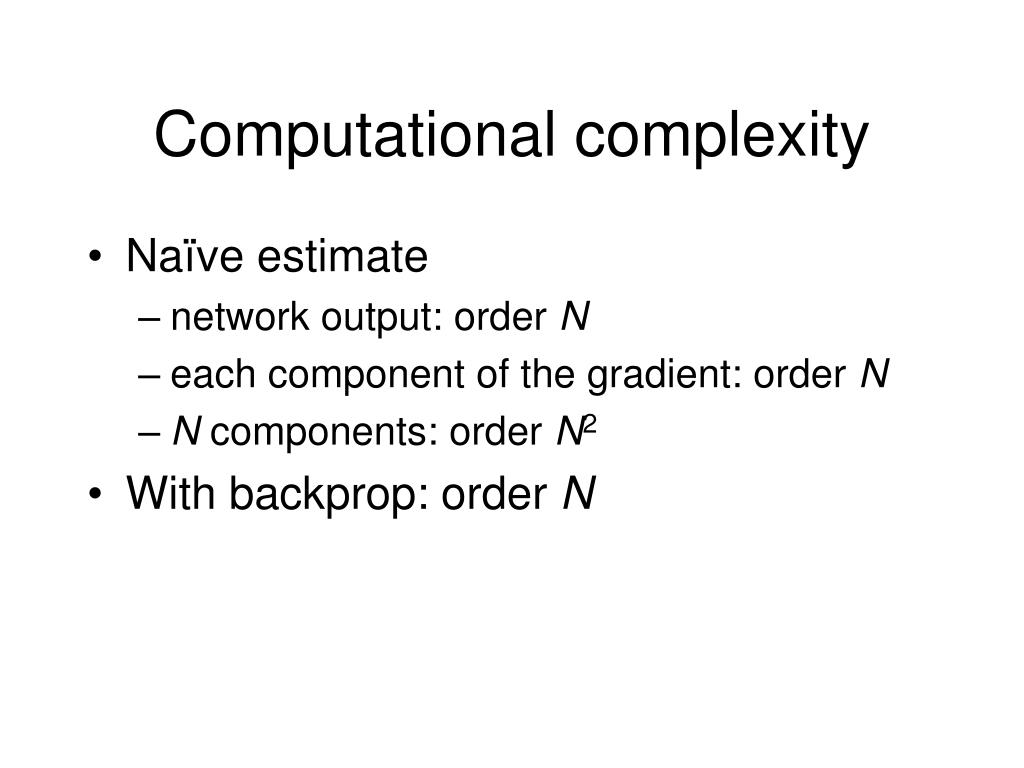 Computational complexity

• Naïve estimate
– network output: order $N$
– each component of the gradient: order $N$
– $N$ components: order $N^2$
• With backprop: order $N$